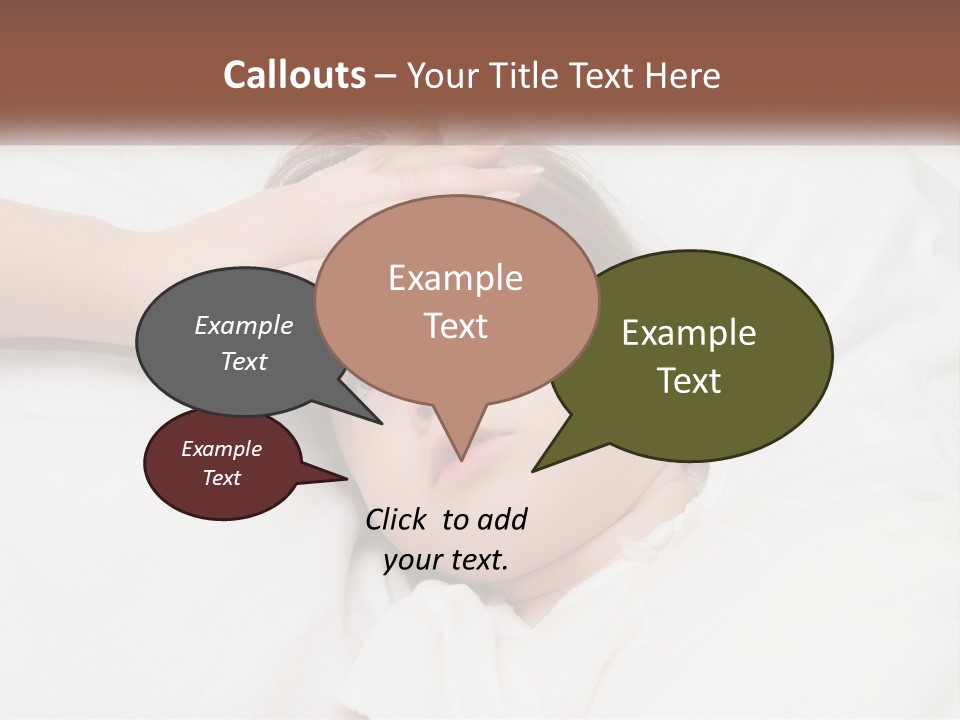 Callouts – Your Title Text Here

Example Text

Example Text

Example Text

Example Text

Click to add your text.